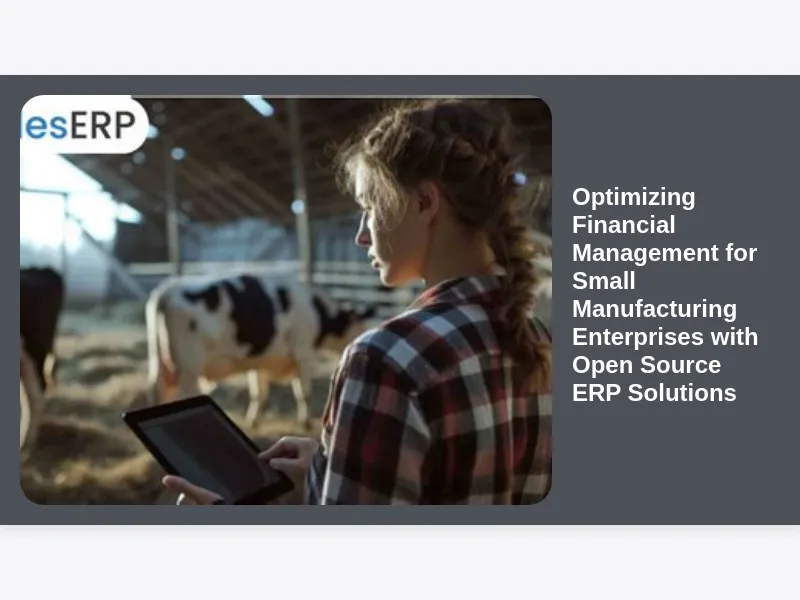 esERP

Optimizing Financial Management for Small Manufacturing Enterprises with Open Source ERP Solutions